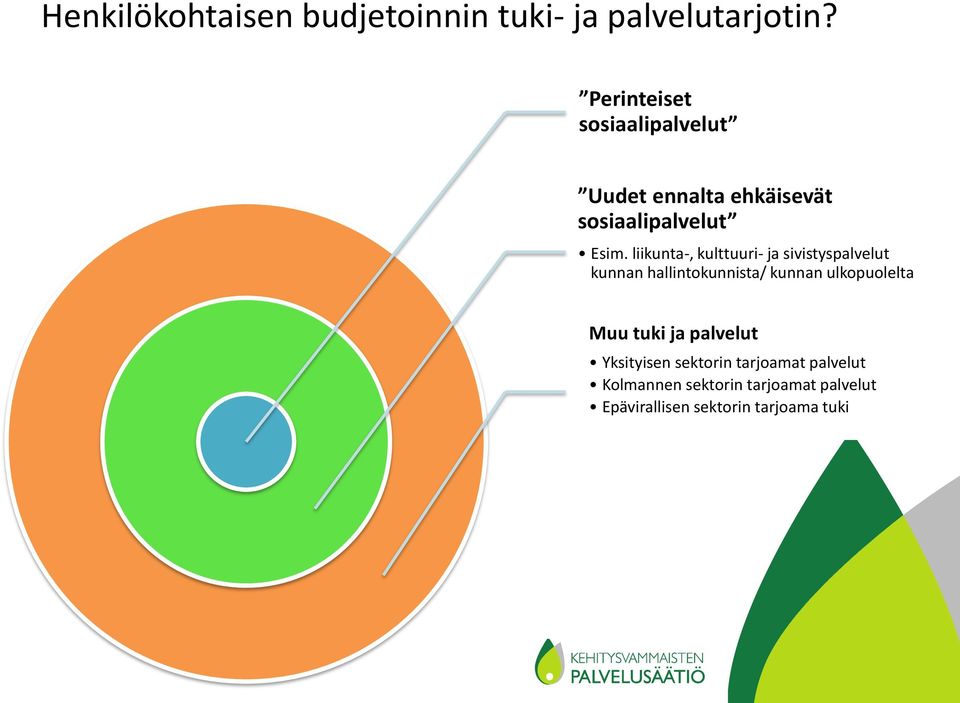 Henkilökohtaisen budjetoinnin tuki- ja palvelutarjotin?

”Perinteiset sosiaalipalvelut”

”Uudet ennalta ehkäisevät sosiaalipalvelut”

• Esim. liikunta-, kulttuuri- ja sivistyspalvelut kunnan hallintokunnista/ kunnan ulkopuolelta

Muu tuki ja palvelut

• Yksityisen sektorin tarjoamat palvelut
• Kolmannen sektorin tarjoamat palvelut
• Epävirallisen sektorin tarjoama tuki

KEHITYSVAMMAISTEN PALVELUSÄÄTIÖ